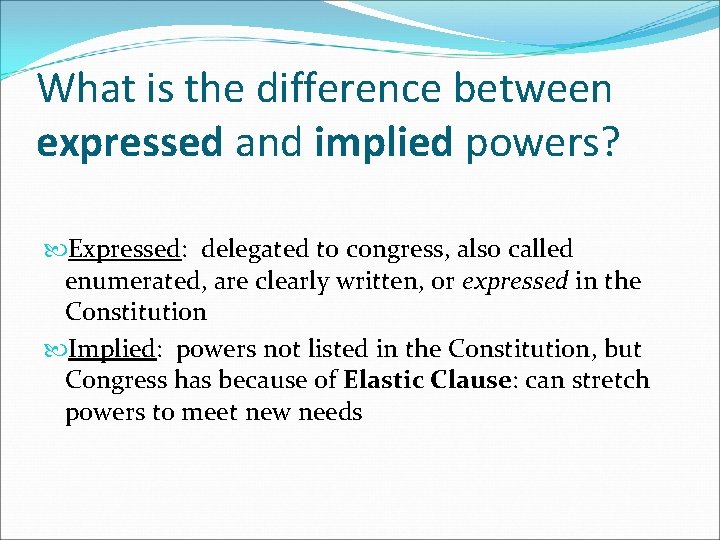 What is the difference between expressed and implied powers?

Expressed: delegated to congress, also called enumerated, are clearly written, or expressed in the Constitution

Implied: powers not listed in the Constitution, but Congress has because of Elastic Clause: can stretch powers to meet new needs